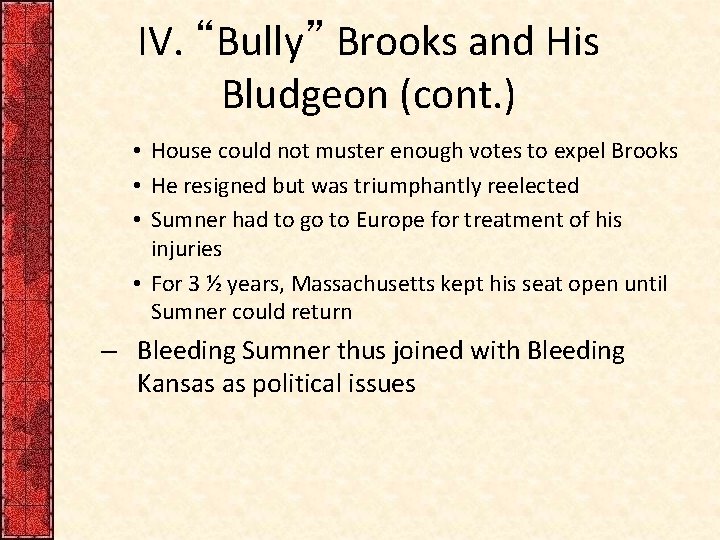 IV. “Bully” Brooks and His Bludgeon (cont.)

• House could not muster enough votes to expel Brooks
• He resigned but was triumphantly reelected
• Sumner had to go to Europe for treatment of his injuries
• For 3 ½ years, Massachusetts kept his seat open until Sumner could return

– Bleeding Sumner thus joined with Bleeding Kansas as political issues